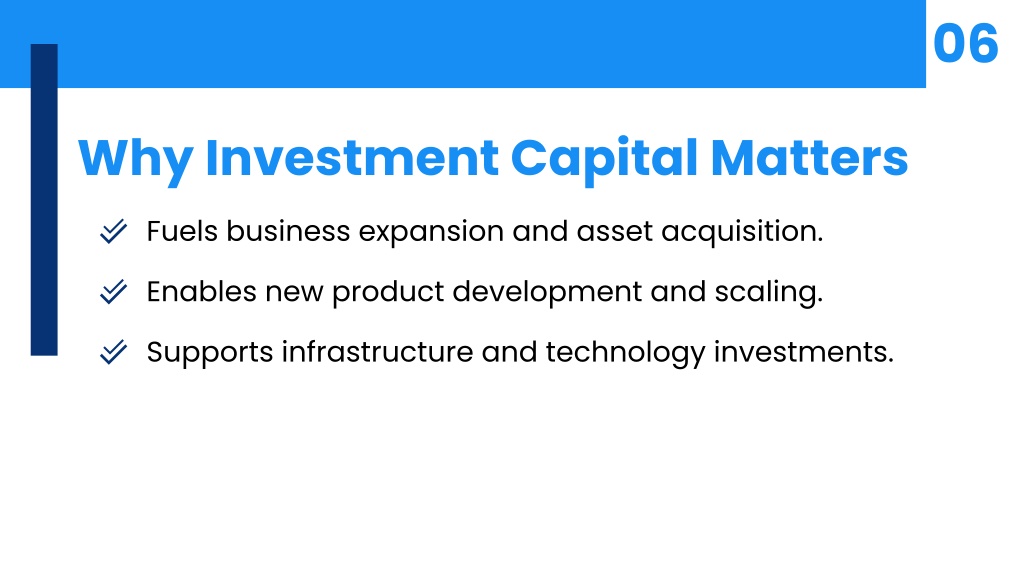 06

Why Investment Capital Matters

Fuels business expansion and asset acquisition.

Enables new product development and scaling.

Supports infrastructure and technology investments.